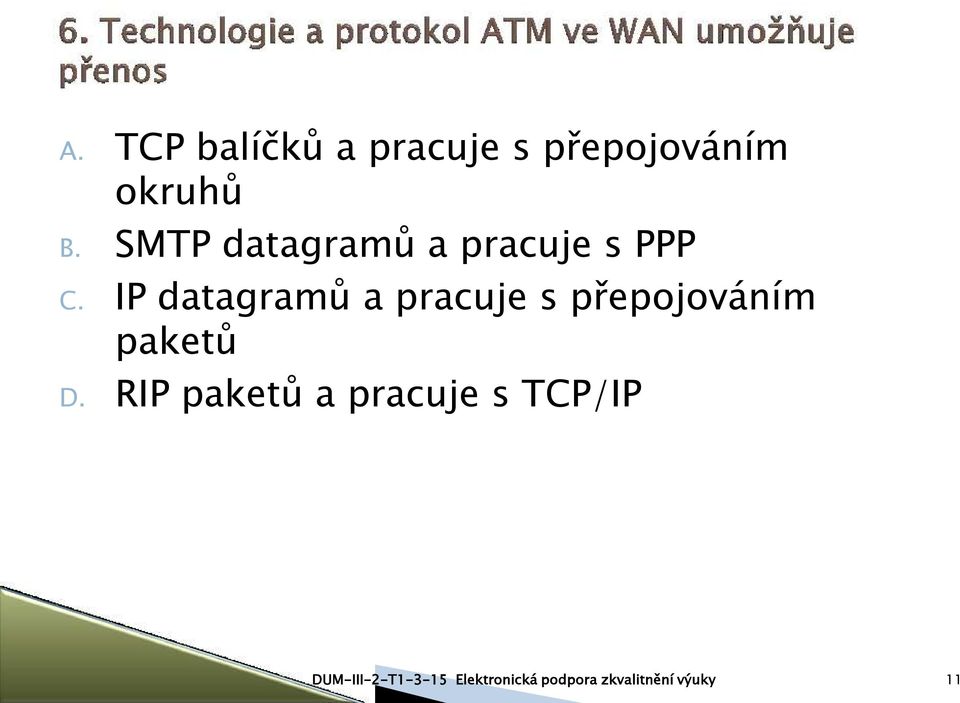 6. Technologie a protokol ATM ve WAN umožňuje přenos

A. TCP balíčků a pracuje s přepojováním okruhů
B. SMTP datagramů a pracuje s PPP
C. IP datagramů a pracuje s přepojováním paketů
D. RIP paketů a pracuje s TCP/IP

DUM-III-2-T1-3-15 Elektronická podpora zkvalitnění výuky 11